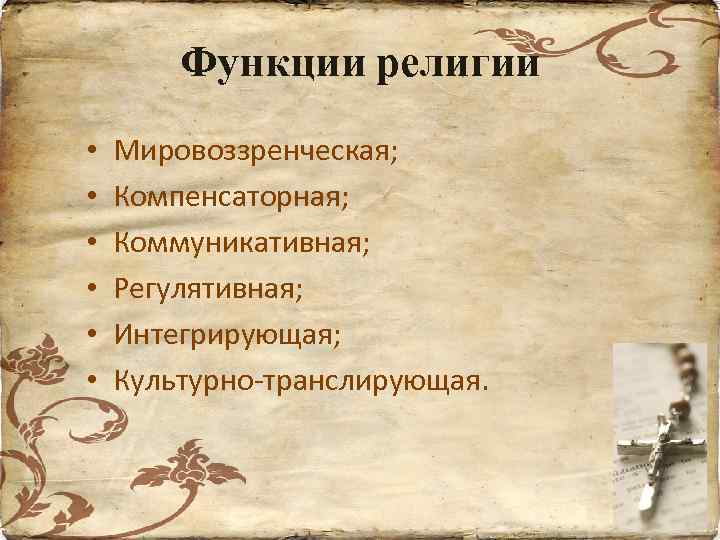 Функции религии

• Мировоззренческая;
• Компенсаторная;
• Коммуникативная;
• Регулятивная;
• Интегрирующая;
• Культурно-транслирующая.